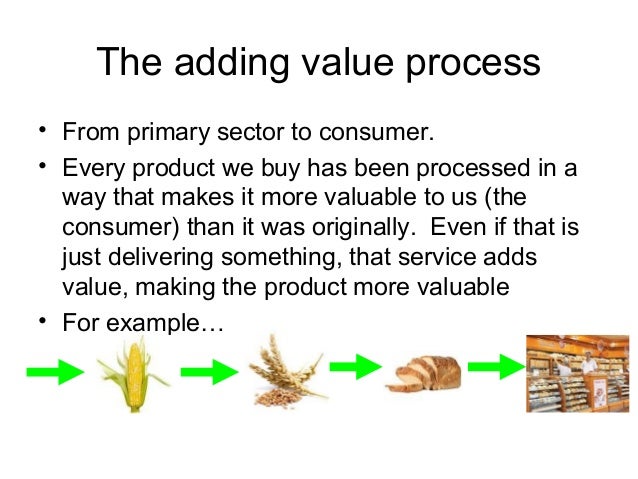 The adding value process

• From primary sector to consumer.

• Every product we buy has been processed in a way that makes it more valuable to us (the consumer) than it was originally. Even if that is just delivering something, that service adds value, making the product more valuable

• For example…